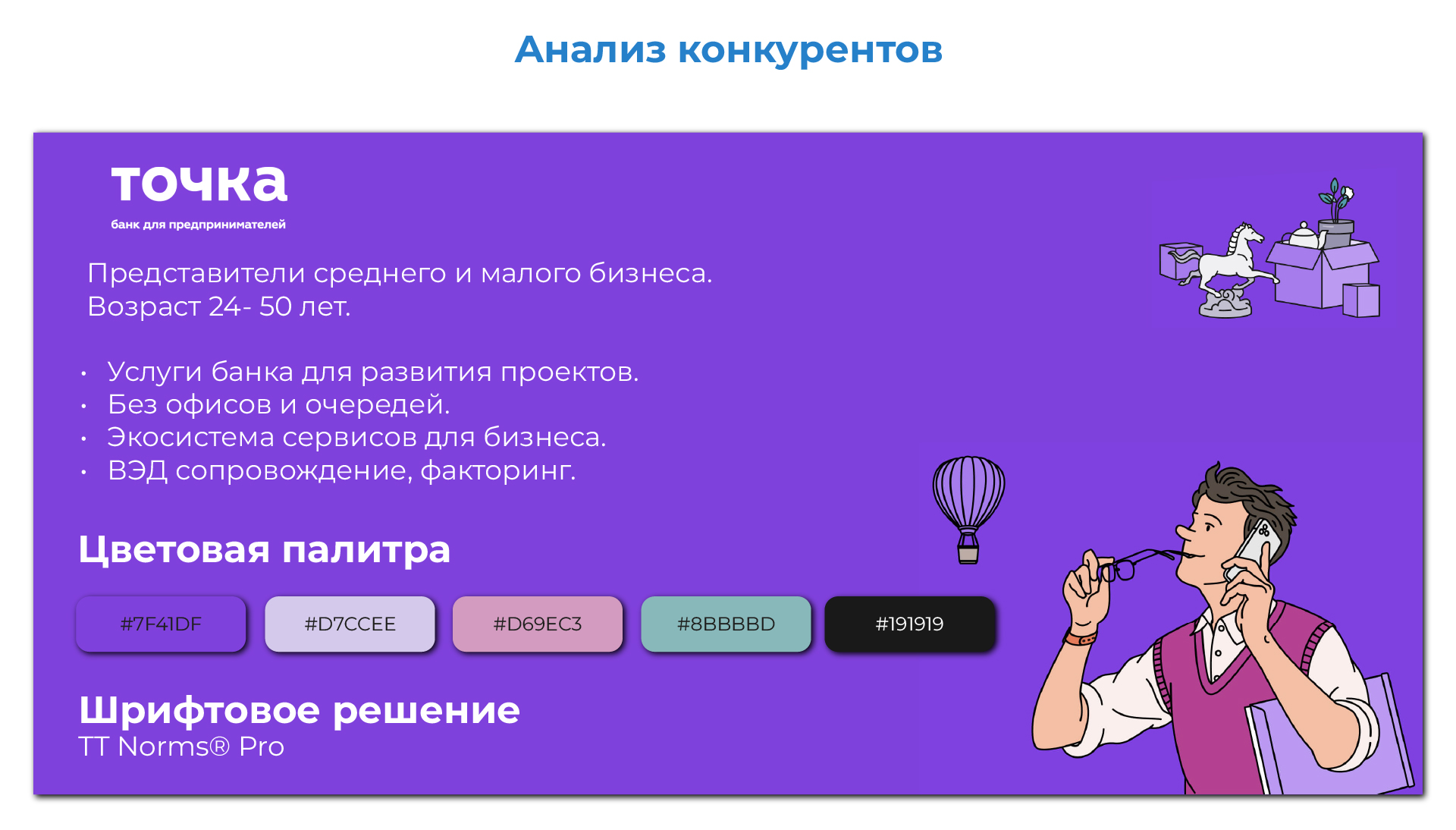 Анализ конкурентов

точка
банк для предпринимателей

Представители среднего и малого бизнеса.
Возраст 24- 50 лет.

• Услуги банка для развития проектов.
• Без офисов и очередей.
• Экосистема сервисов для бизнеса.
• ВЭД сопровождение, факторинг.

Цветовая палитра

#7F41DF #D7CCEE #D69EC3 #8BBBBD #191919

Шрифтовое решение
TT Norms® Pro